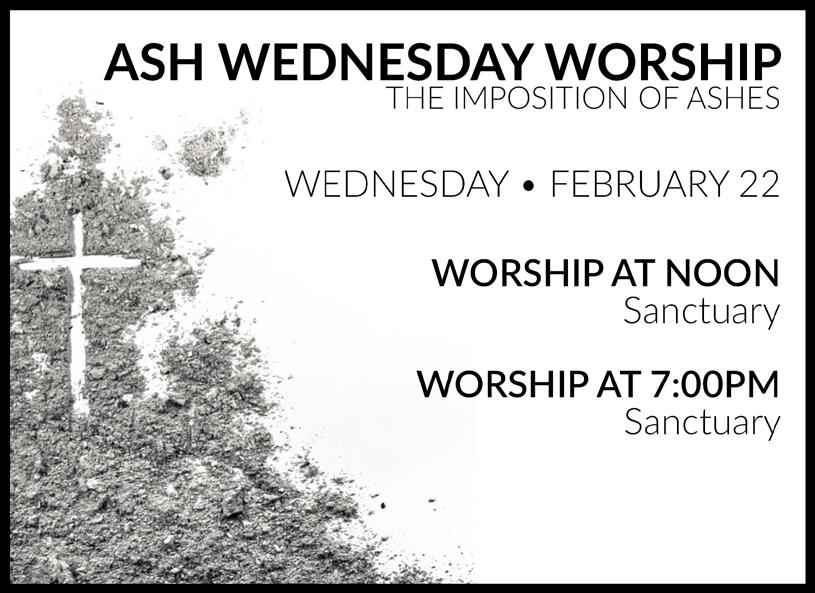 ASH WEDNESDAY WORSHIP
THE IMPOSITION OF ASHES

WEDNESDAY • FEBRUARY 22

WORSHIP AT NOON
Sanctuary

WORSHIP AT 7:00PM
Sanctuary